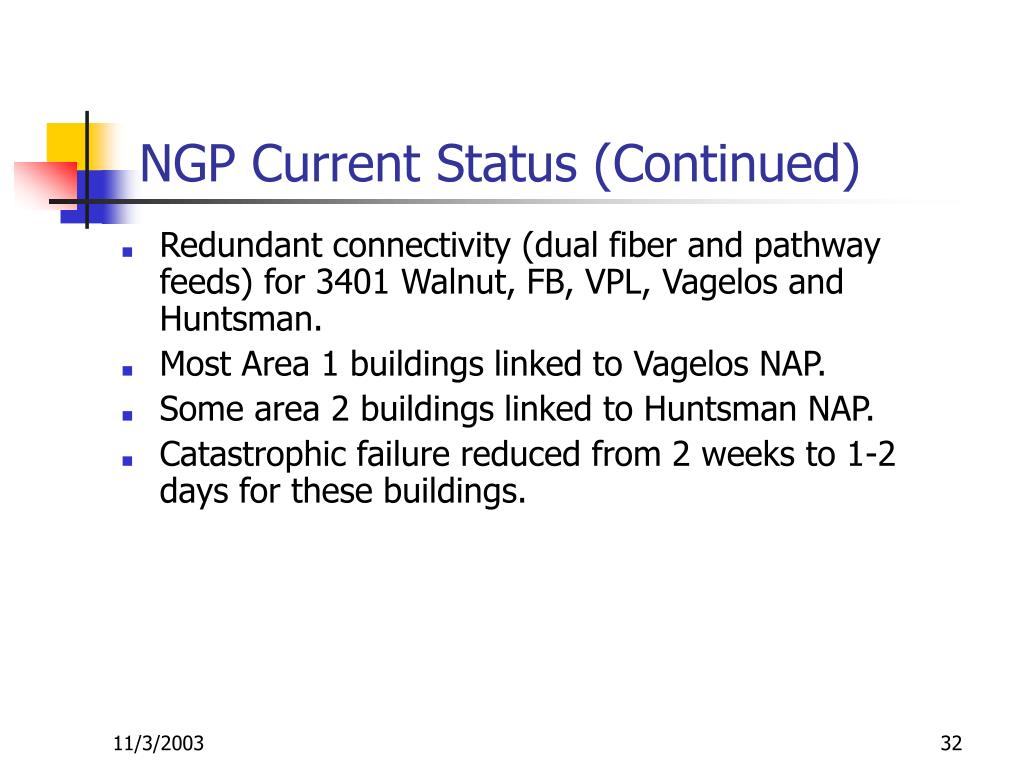 NGP Current Status (Continued)

- Redundant connectivity (dual fiber and pathway feeds) for 3401 Walnut, FB, VPL, Vagelos and Huntsman.
- Most Area 1 buildings linked to Vagelos NAP.
- Some area 2 buildings linked to Huntsman NAP.
- Catastrophic failure reduced from 2 weeks to 1-2 days for these buildings.

11/3/2003

32